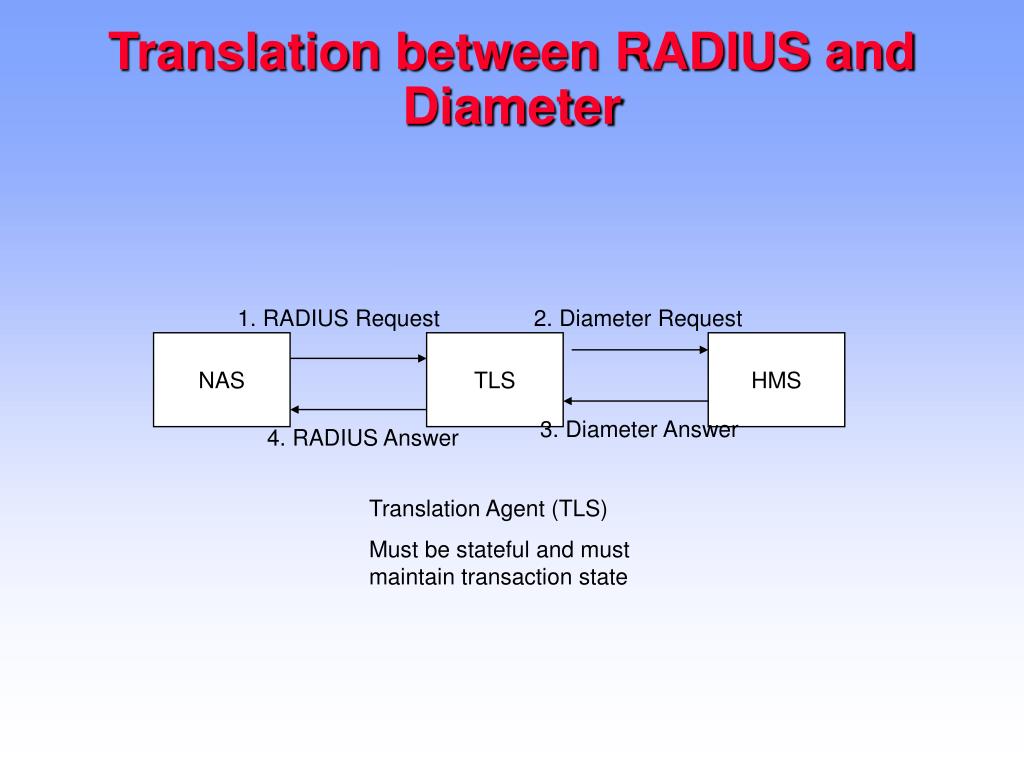 Translation between RADIUS and Diameter

1. RADIUS Request

2. Diameter Request

NAS

TLS

HMS

4. RADIUS Answer

3. Diameter Answer

Translation Agent (TLS)

Must be stateful and must maintain transaction state